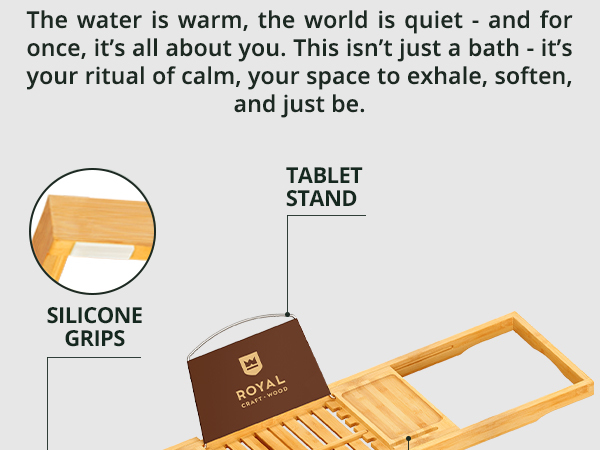 The water is warm, the world is quiet - and for once, it's all about you. This isn't just a bath - it's your ritual of calm, your space to exhale, soften, and just be.

TABLET STAND

SILICONE GRIPS

ROYAL
CRAFT · WOOD